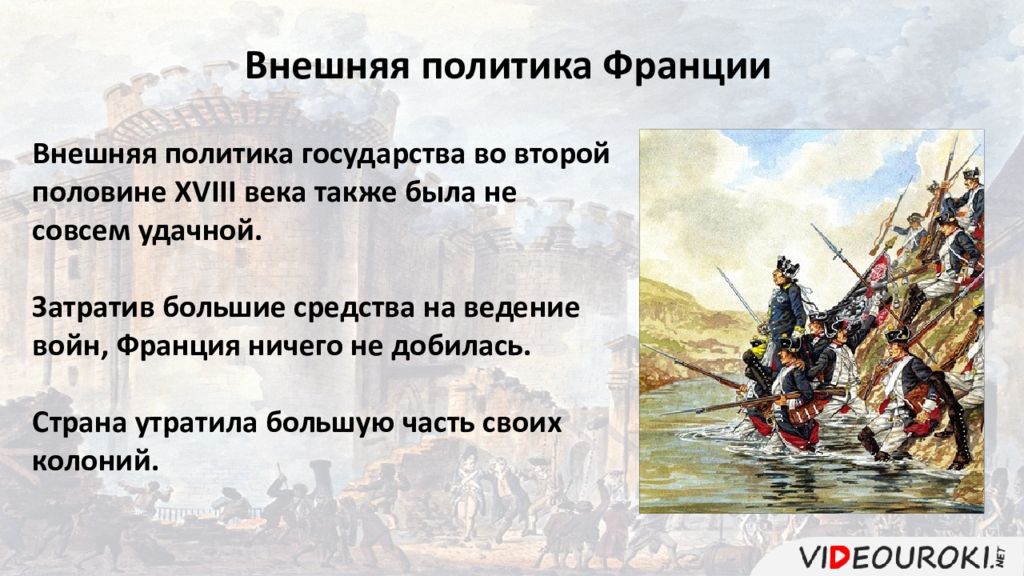 Внешняя политика Франции

Внешняя политика государства во второй половине XVIII века также была не совсем удачной.

Затратив большие средства на ведение войн, Франция ничего не добилась.

Страна утратила большую часть своих колоний.

VIDEOUROKI.NET